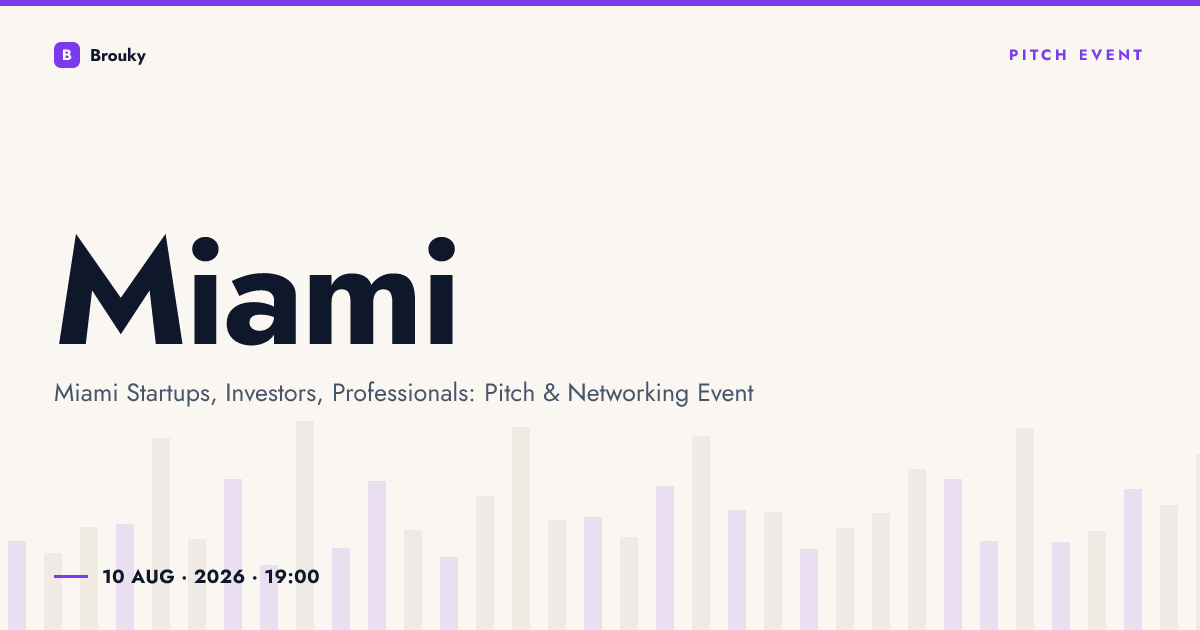 B Brouky

PITCH EVENT

Miami

Miami Startups, Investors, Professionals: Pitch & Networking Event

10 AUG · 2026 · 19:00